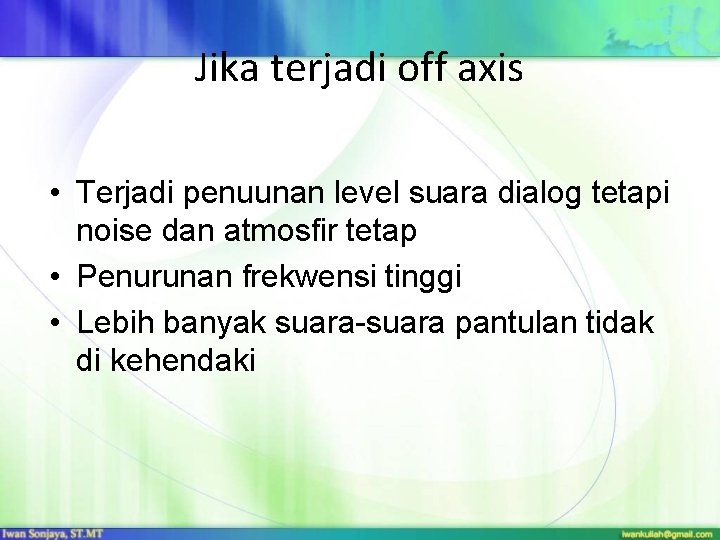 Jika terjadi off axis

• Terjadi penuunan level suara dialog tetapi noise dan atmosfir tetap
• Penurunan frekwensi tinggi
• Lebih banyak suara-suara pantulan tidak di kehendaki

Iwan Sonjaya, ST.MT

iwankuliah@gmail.com